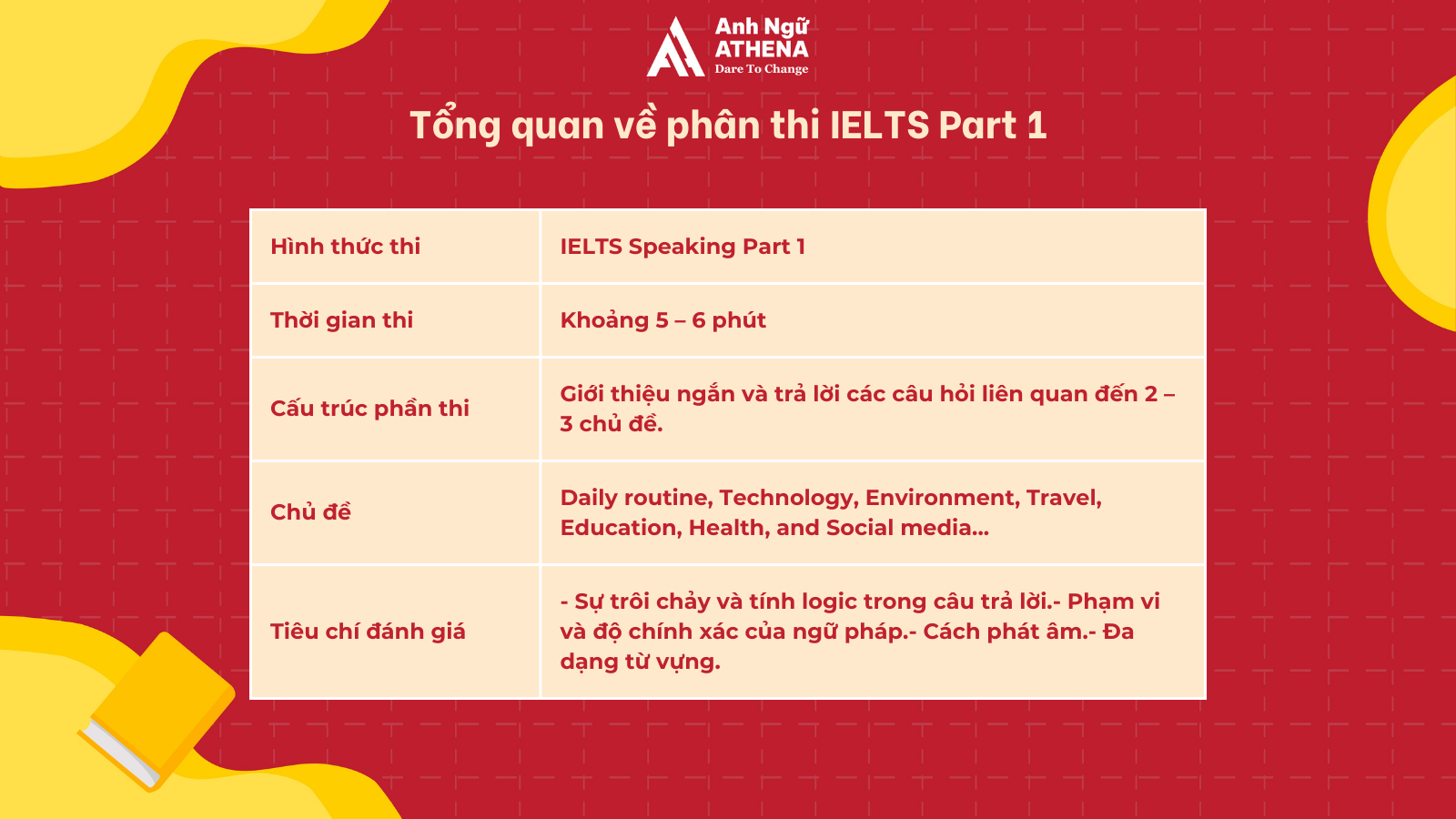 Anh Ngữ ATHENA
Dare To Change

Tổng quan về phân thi IELTS Part 1

| Hình thức thi | IELTS Speaking Part 1 |
|---|---|
| Thời gian thi | Khoảng 5 – 6 phút |
| Cấu trúc phần thi | Giới thiệu ngắn và trả lời các câu hỏi liên quan đến 2 – 3 chủ đề. |
| Chủ đề | Daily routine, Technology, Environment, Travel, Education, Health, and Social media... |
| Tiêu chí đánh giá | - Sự trôi chảy và tính logic trong câu trả lời.- Phạm vi và độ chính xác của ngữ pháp.- Cách phát âm.- Đa dạng từ vựng. |